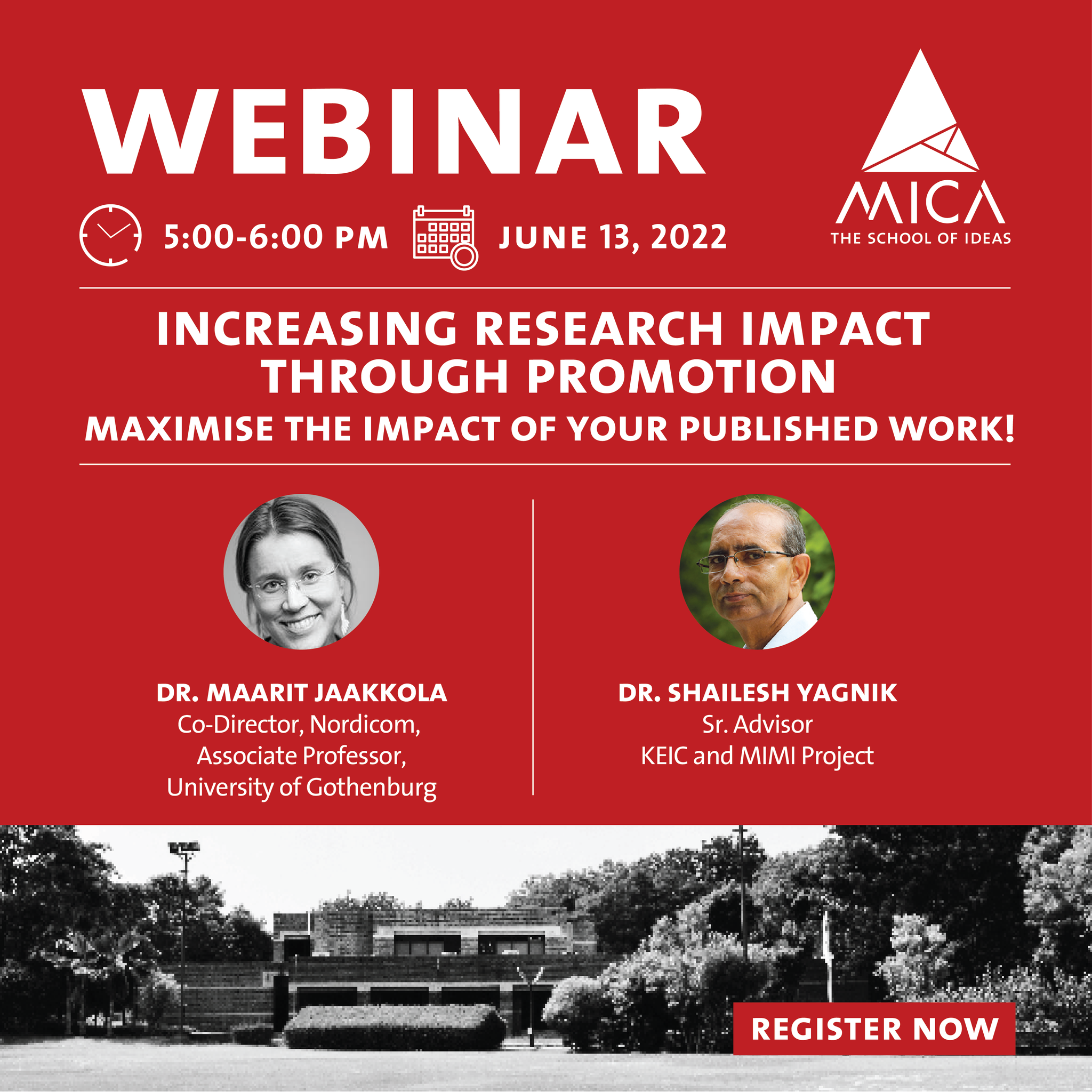 WEBINAR

MICA
THE SCHOOL OF IDEAS

5:00-6:00 PM JUNE 13, 2022

INCREASING RESEARCH IMPACT THROUGH PROMOTION
MAXIMISE THE IMPACT OF YOUR PUBLISHED WORK!

DR. MAARIT JAAKKOLA
Co-Director, Nordicom,
Associate Professor,
University of Gothenburg

DR. SHAILESH YAGNIK
Sr. Advisor
KEIC and MIMI Project

REGISTER NOW